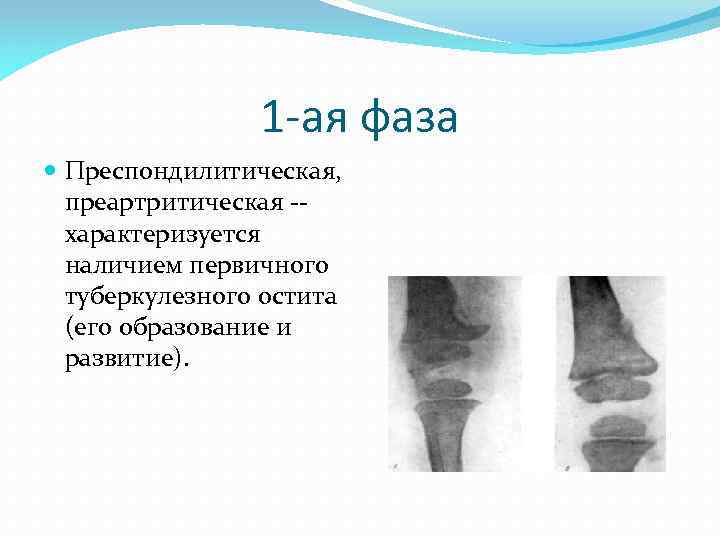 1-ая фаза

Преспондилитическая, преартритическая -- характеризуется наличием первичного туберкулезного остита (его образование и развитие).